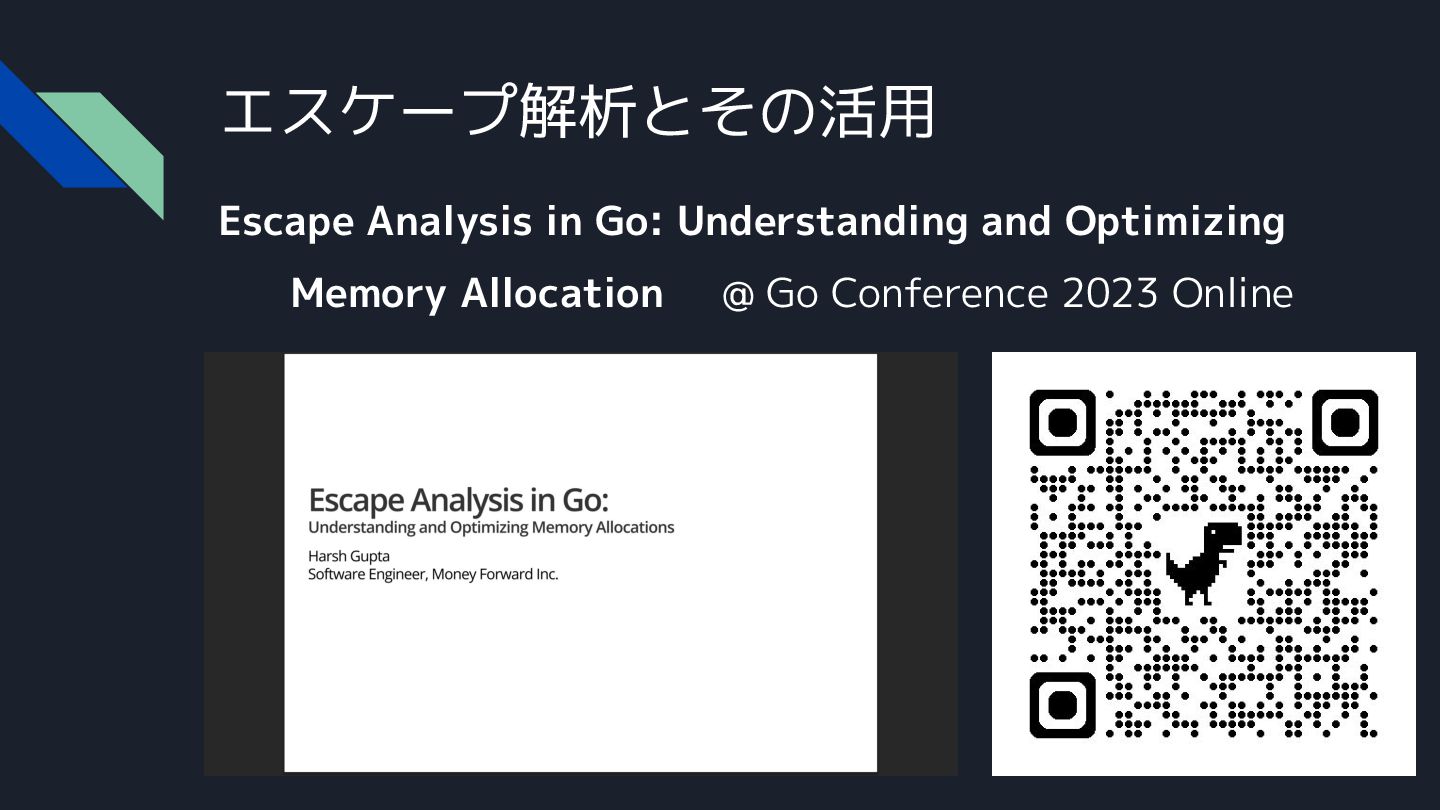 エスケープ解析とその活用

Escape Analysis in Go: Understanding and Optimizing Memory Allocation @ Go Conference 2023 Online

Escape Analysis in Go:
Understanding and Optimizing Memory Allocations

Harsh Gupta
Software Engineer, Money Forward Inc.